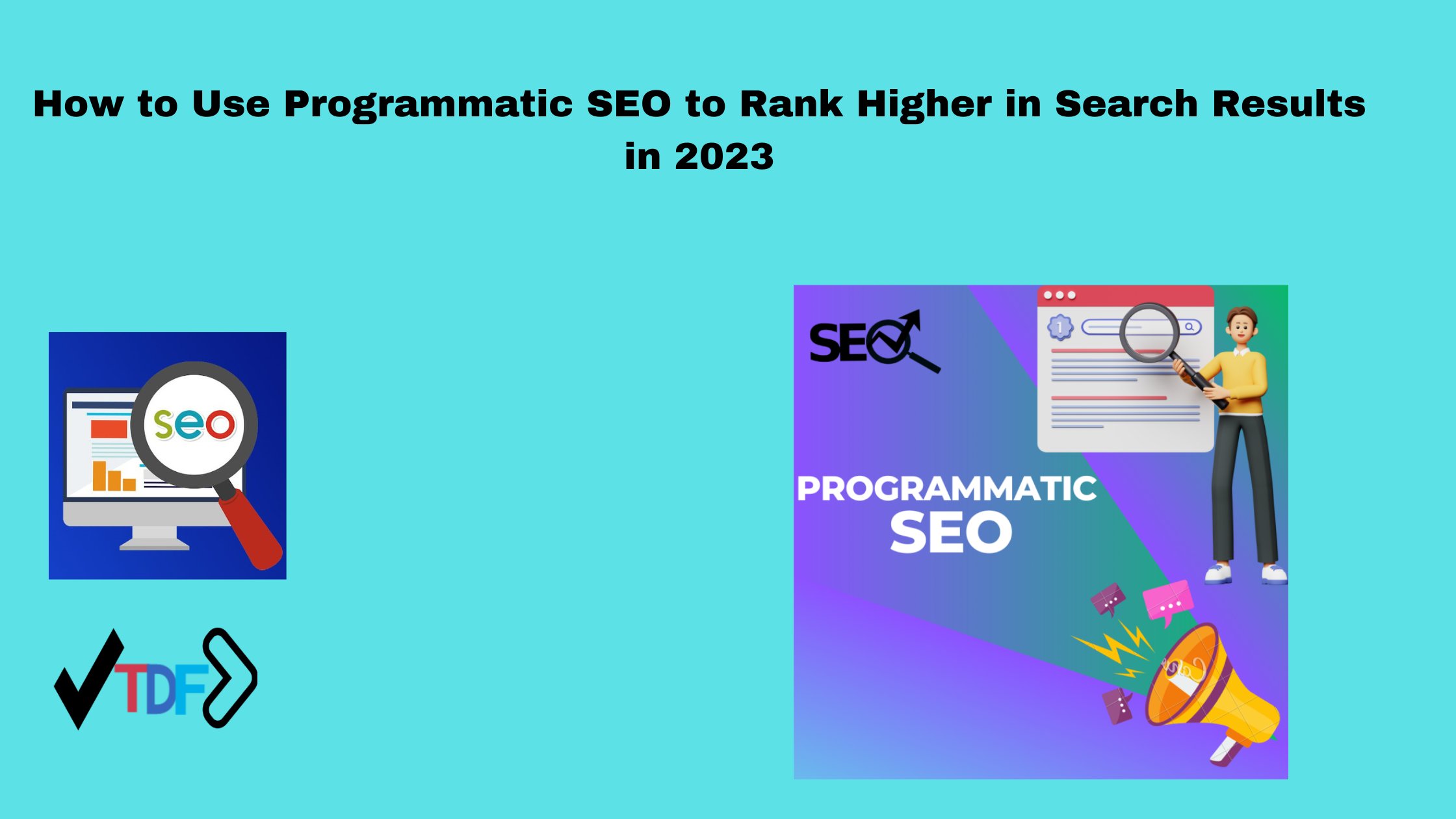 How to Use Programmatic SEO to Rank Higher in Search Results in 2023

seo

TDF

SEO

1

PROGRAMMATIC
SEO